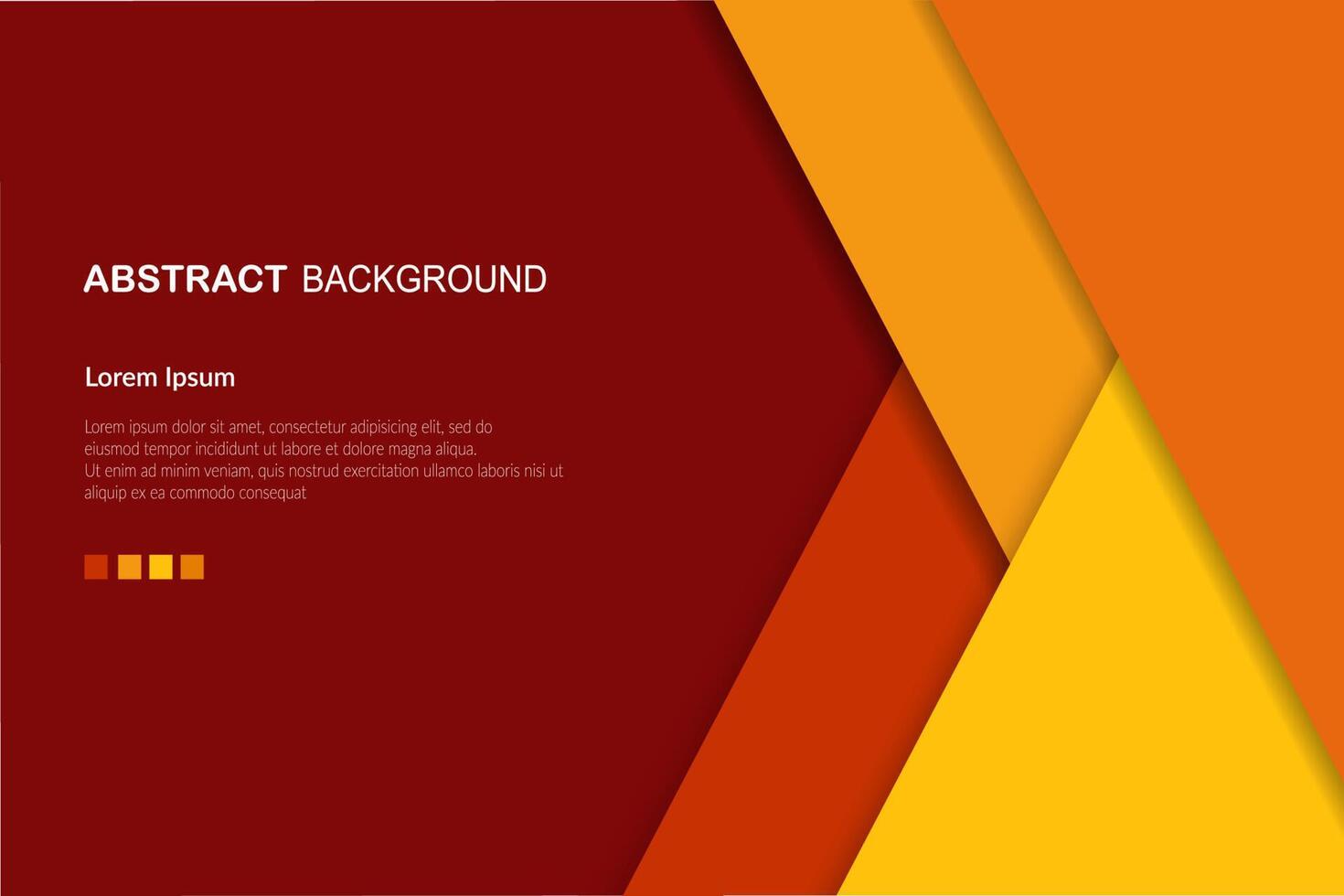 ABSTRACT BACKGROUND

Lorem Ipsum

Lorem ipsum dolor sit amet, consectetur adipisicing elit, sed do eiusmod tempor incididunt ut labore et dolore magna aliqua.
Ut enim ad minim veniam, quis nostrud exercitation ullamco laboris nisi ut aliquip ex ea commodo consequat